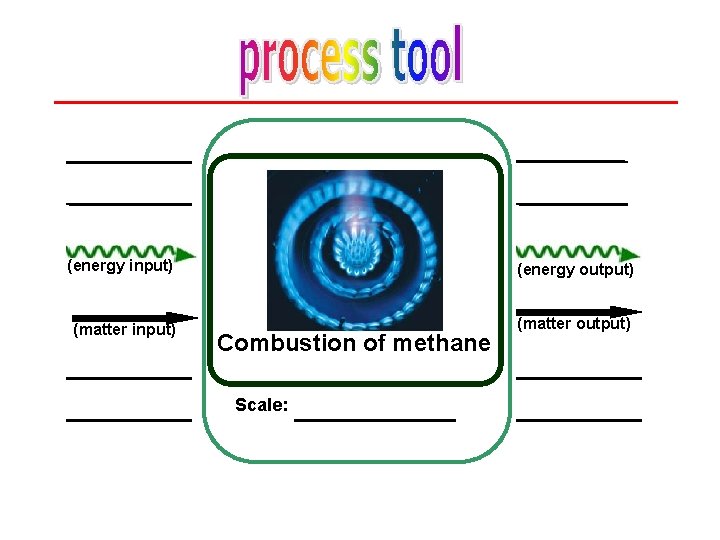 process tool

(energy input)

(matter input)

Combustion of methane

Scale:

(energy output)

(matter output)